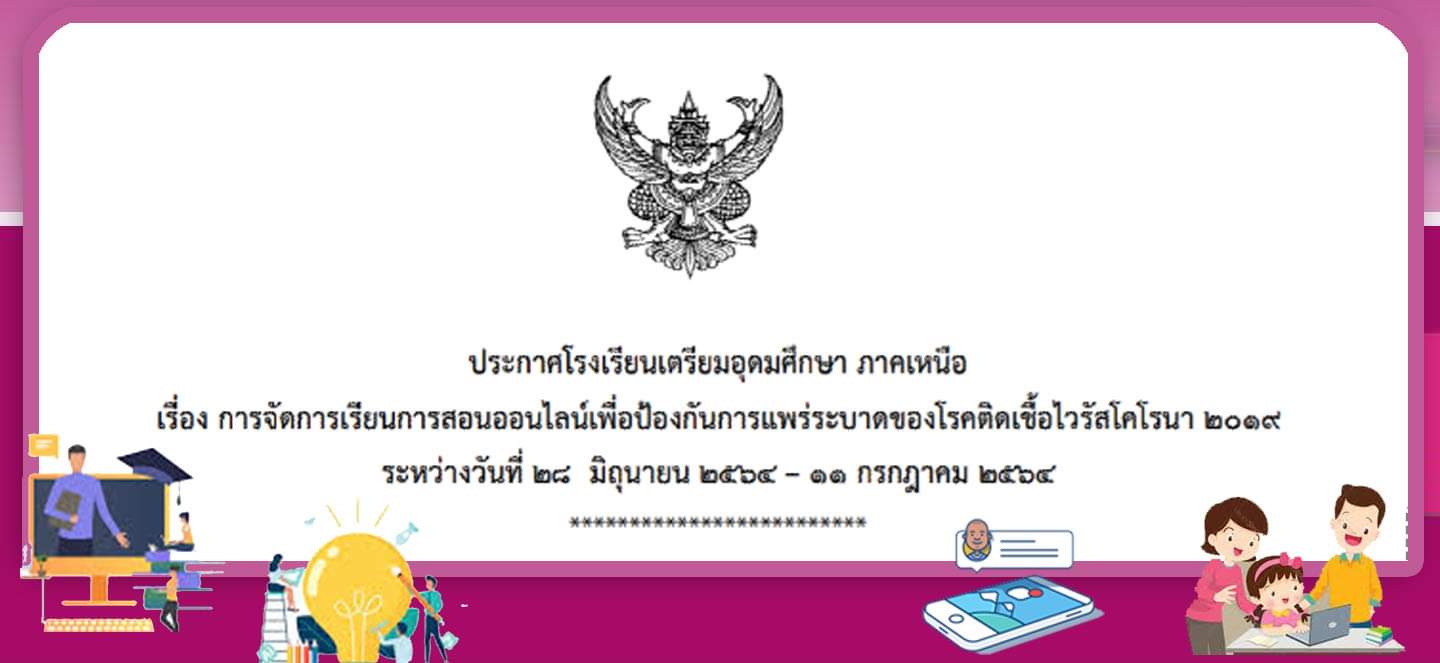 ประกาศโรงเรียนเตรียมอุดมศึกษา ภาคเหนือ
เรื่อง การจัดการเรียนการสอนออนไลน์เพื่อป้องกันการแพร่ระบาดของโรคติดเชื้อไวรัสโคโรนา ๒๐๑๙
ระหว่างวันที่ ๒๘ มิถุนายน ๒๕๖๔ – ๑๑ กรกฎาคม ๒๕๖๔
**************************